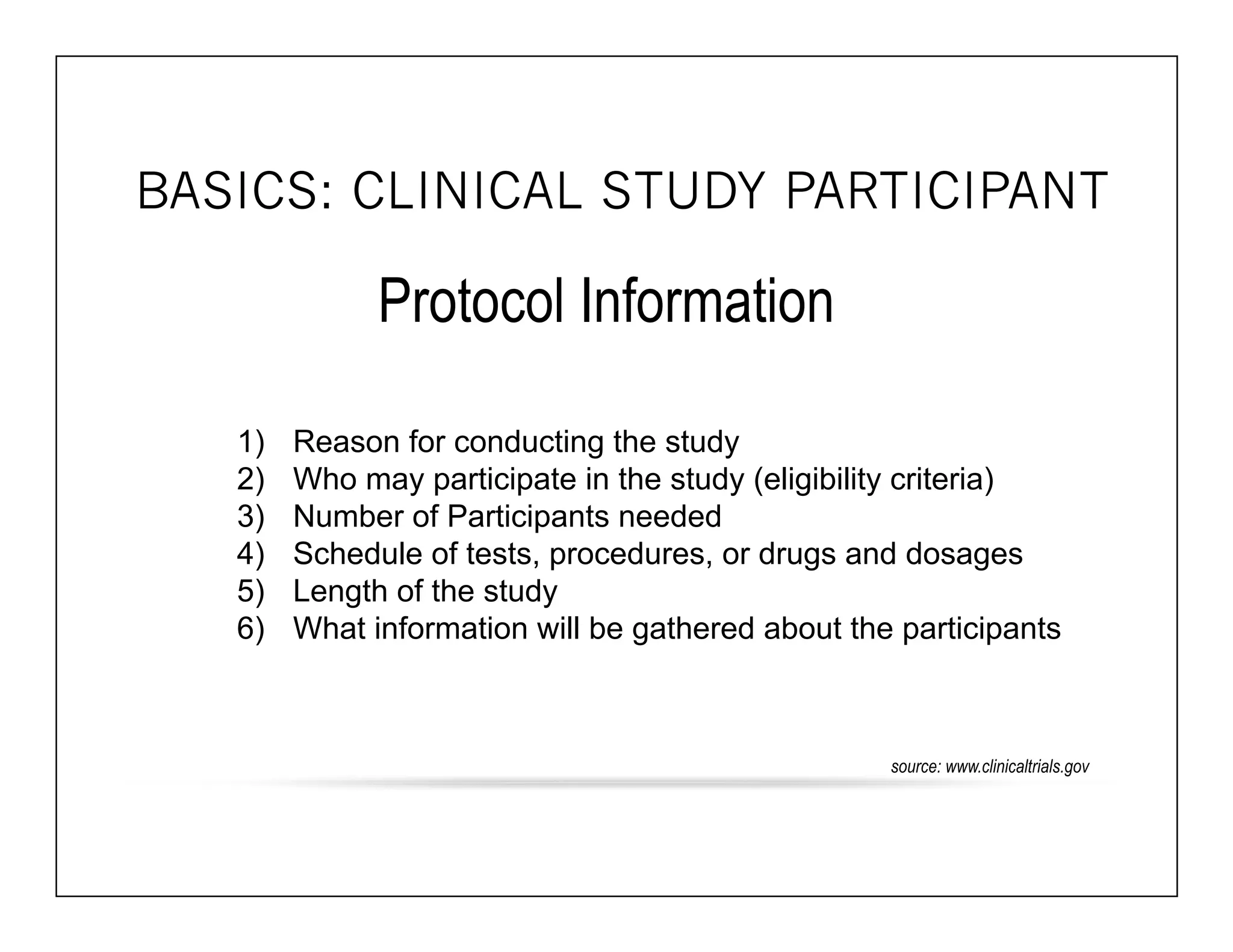 BASICS: CLINICAL STUDY PARTICIPANT

Protocol Information

1) Reason for conducting the study
2) Who may participate in the study (eligibility criteria)
3) Number of Participants needed
4) Schedule of tests, procedures, or drugs and dosages
5) Length of the study
6) What information will be gathered about the participants

source: www.clinicaltrials.gov